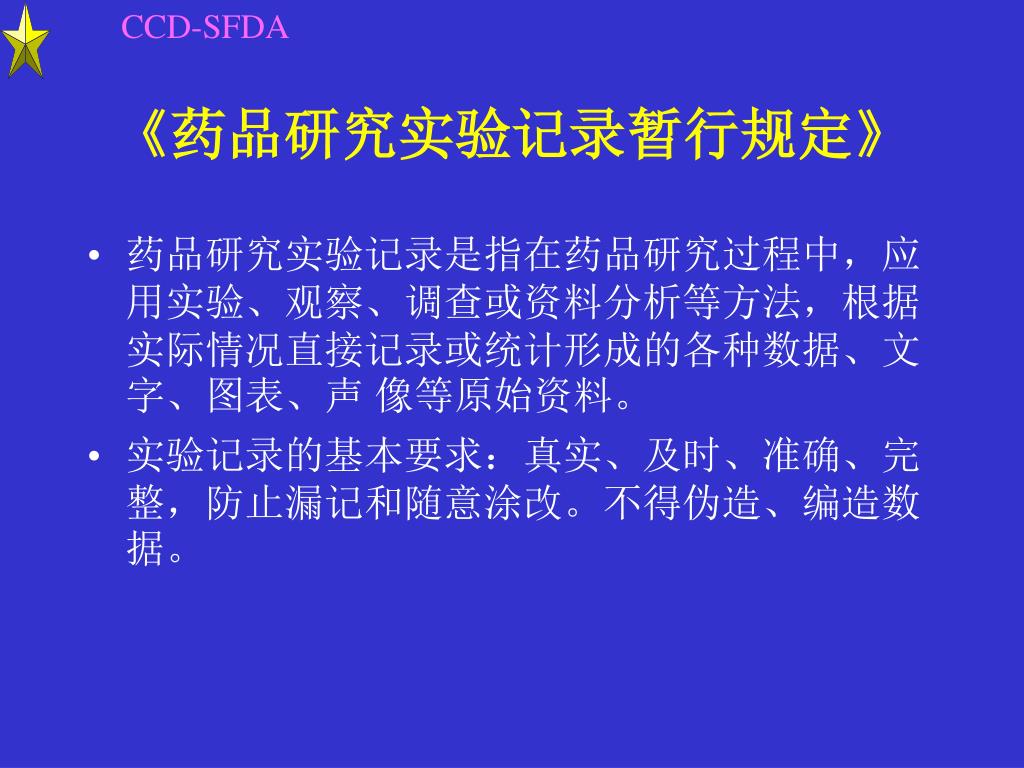 CCD-SFDA

《药品研究实验记录暂行规定》

• 药品研究实验记录是指在药品研究过程中，应用实验、观察、调查或资料分析等方法，根据实际情况直接记录或统计形成的各种数据、文字、图表、声 像等原始资料。

• 实验记录的基本要求：真实、及时、准确、完整，防止漏记和随意涂改。不得伪造、编造数据。